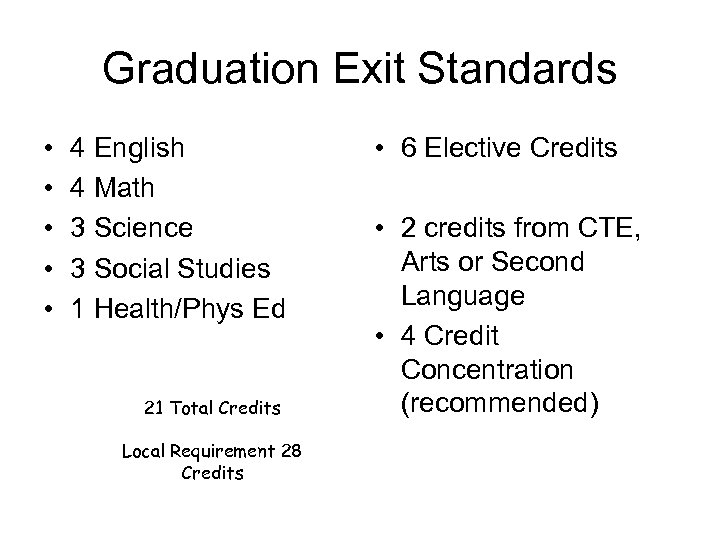 Graduation Exit Standards

• 4 English
• 4 Math
• 3 Science
• 3 Social Studies
• 1 Health/Phys Ed

21 Total Credits

Local Requirement 28 Credits

• 6 Elective Credits

• 2 credits from CTE, Arts or Second Language
• 4 Credit Concentration (recommended)